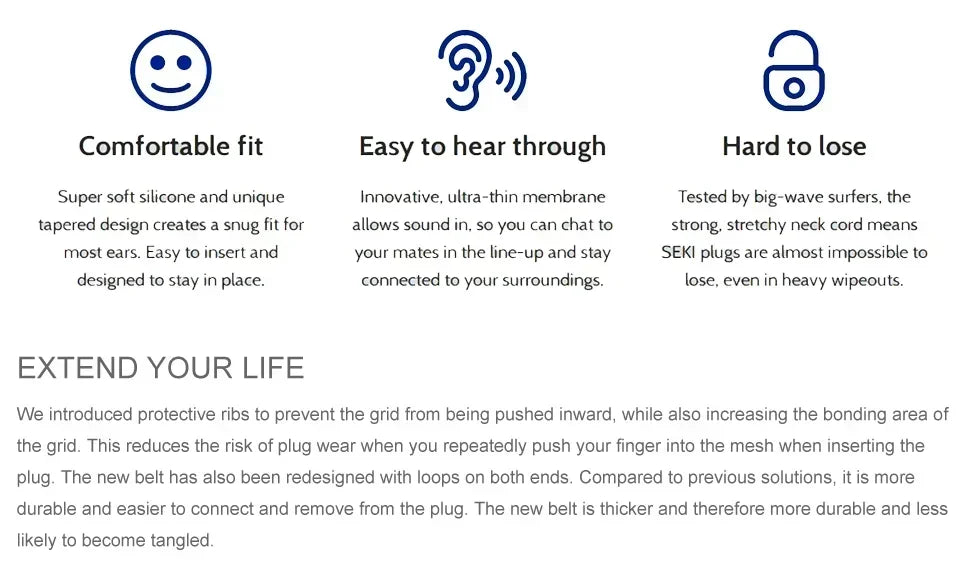 Comfortable fit

Super soft silicone and unique tapered design creates a snug fit for most ears. Easy to insert and designed to stay in place.

Easy to hear through

Innovative, ultra-thin membrane allows sound in, so you can chat to your mates in the line-up and stay connected to your surroundings.

Hard to lose

Tested by big-wave surfers, the strong, stretchy neck cord means SEKI plugs are almost impossible to lose, even in heavy wipeouts.

EXTEND YOUR LIFE

We introduced protective ribs to prevent the grid from being pushed inward, while also increasing the bonding area of the grid. This reduces the risk of plug wear when you repeatedly push your finger into the mesh when inserting the plug. The new belt has also been redesigned with loops on both ends. Compared to previous solutions, it is more durable and easier to connect and remove from the plug. The new belt is thicker and therefore more durable and less likely to become tangled.